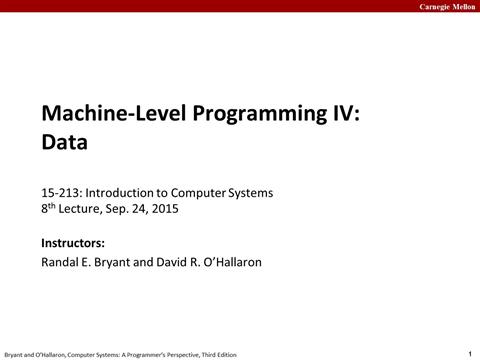 Carnegie Mellon

Machine-Level Programming IV: Data

15-213: Introduction to Computer Systems
8$^{th}$ Lecture, Sep. 24, 2015

Instructors:

Randal E. Bryant and David R. O'Hallaron

Bryant and O'Hallaron, Computer Systems: A Programmer's Perspective, Third Edition

1